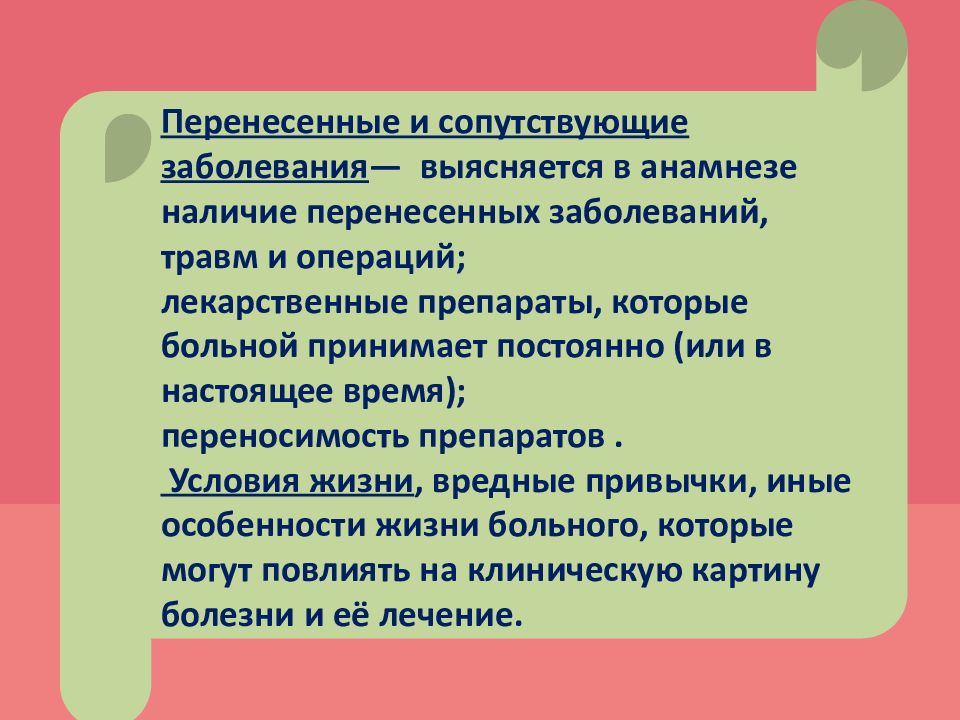 Перенесенные и сопутствующие заболевания— выясняется в анамнезе наличие перенесенных заболеваний, травм и операций;
лекарственные препараты, которые больной принимает постоянно (или в настоящее время);
переносимость препаратов .
Условия жизни, вредные привычки, иные особенности жизни больного, которые могут повлиять на клиническую картину болезни и её лечение.